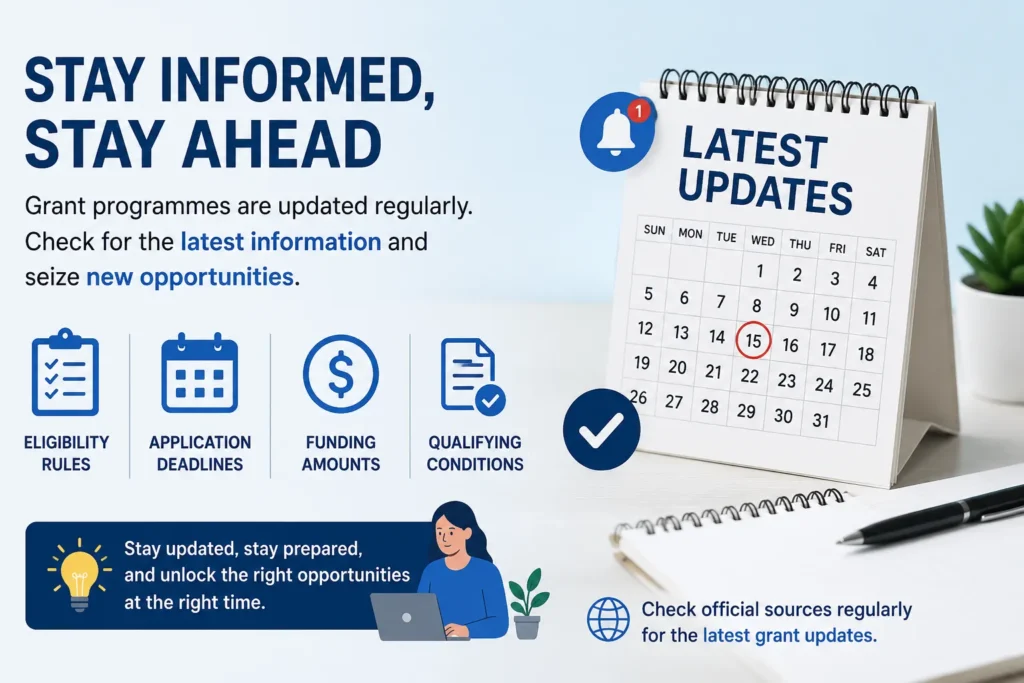 STAY INFORMED, STAY AHEAD

Grant programmes are updated regularly. Check for the latest information and seize new opportunities.

ELIGIBILITY RULES

APPLICATION DEADLINES

$

FUNDING AMOUNTS

QUALIFYING CONDITIONS

Stay updated, stay prepared, and unlock the right opportunities at the right time.

1

LATEST UPDATES

| SUN | MON | TUE | WED | THU | FRI | SAT |
|---|---|---|---|---|---|---|
| | | | 1 | 2 | 3 | 4 |
| 5 | 6 | 7 | 8 | 9 | 10 | 11 |
| 12 | 13 | 14 | 15 | 16 | 17 | 18 |
| 19 | 20 | 21 | 22 | 23 | 24 | 25 |
| 26 | 27 | 28 | 29 | 30 | 31 | |

Check official sources regularly for the latest grant updates.